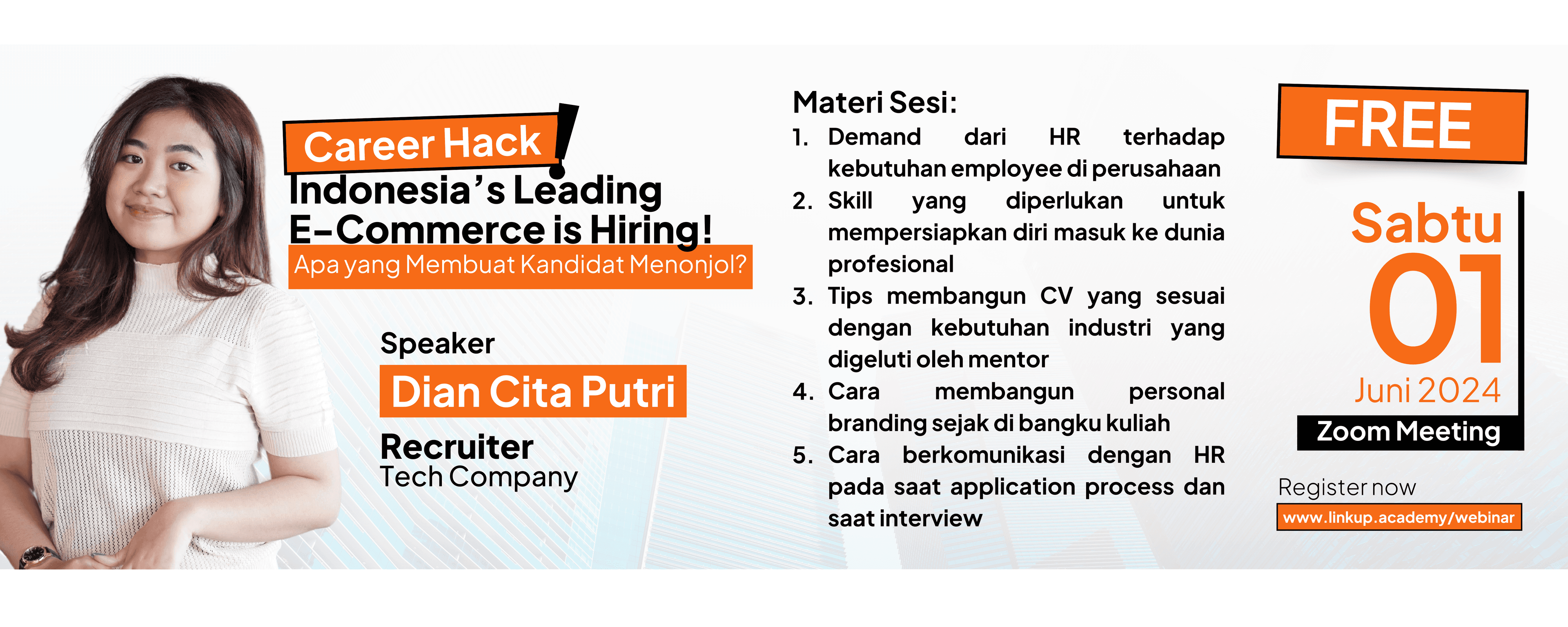 Career Hack!
Indonesia's Leading E-Commerce is Hiring!
Apa yang Membuat Kandidat Menonjol?

Speaker
Dian Cita Putri
Recruiter
Tech Company

Materi Sesi:
1. Demand dari HR terhadap kebutuhan employee di perusahaan
2. Skill yang diperlukan untuk mempersiapkan diri masuk ke dunia profesional
3. Tips membangun CV yang sesuai dengan kebutuhan industri yang digeluti oleh mentor
4. Cara membangun personal branding sejak di bangku kuliah
5. Cara berkomunikasi dengan HR pada saat application process dan saat interview

FREE
Sabtu
01
Juni 2024
Zoom Meeting

Register now
www.linkup.academy/webinar